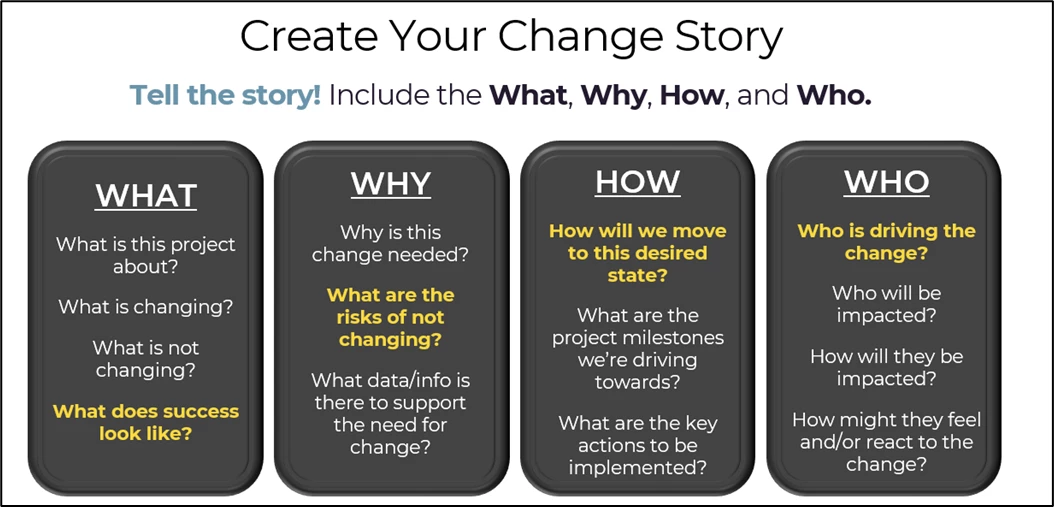 Create Your Change Story

Tell the story! Include the What, Why, How, and Who.

WHAT

What is this project about?

What is changing?

What is not changing?

What does success look like?

WHY

Why is this change needed?

What are the risks of not changing?

What data/info is there to support the need for change?

HOW

How will we move to this desired state?

What are the project milestones we're driving towards?

What are the key actions to be implemented?

WHO

Who is driving the change?

Who will be impacted?

How will they be impacted?

How might they feel and/or react to the change?